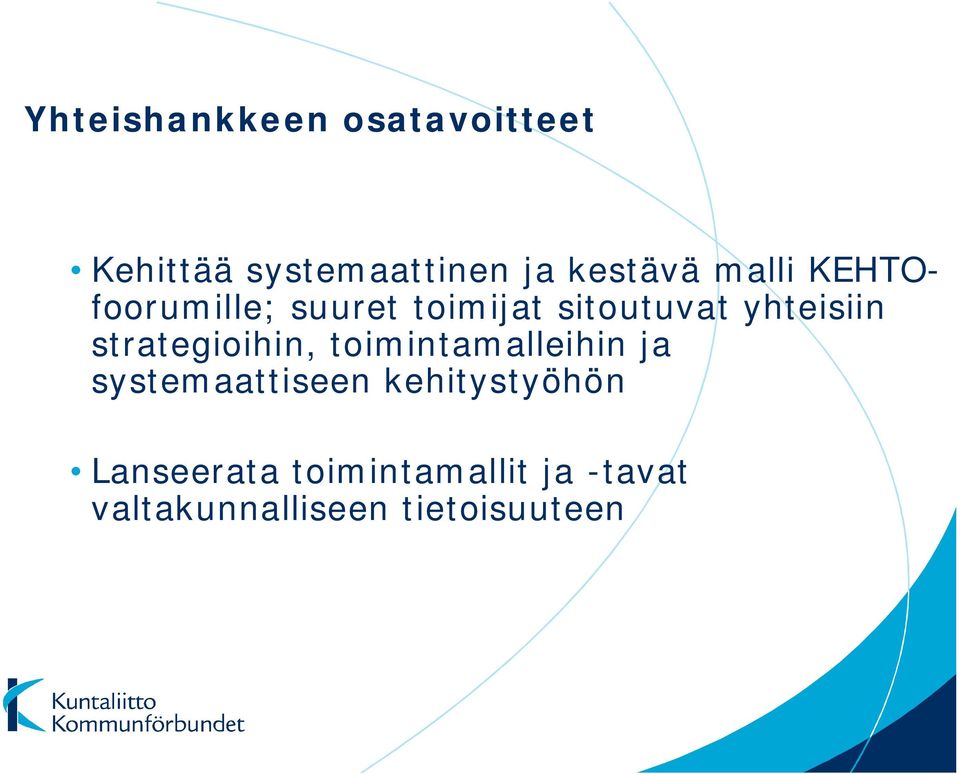 Yhteishankkeen osatavoitteet

• Kehittää systemaattinen ja kestävä malli KEHTO-foorumille; suuret toimijat sitoutuvat yhteisiin strategioihin, toimintamalleihin ja systemaattiseen kehitystyöhön

• Lanseerata toimintamallit ja -tavat valtakunnalliseen tietoisuuteen

Kuntaliitto
Kommunförbundet